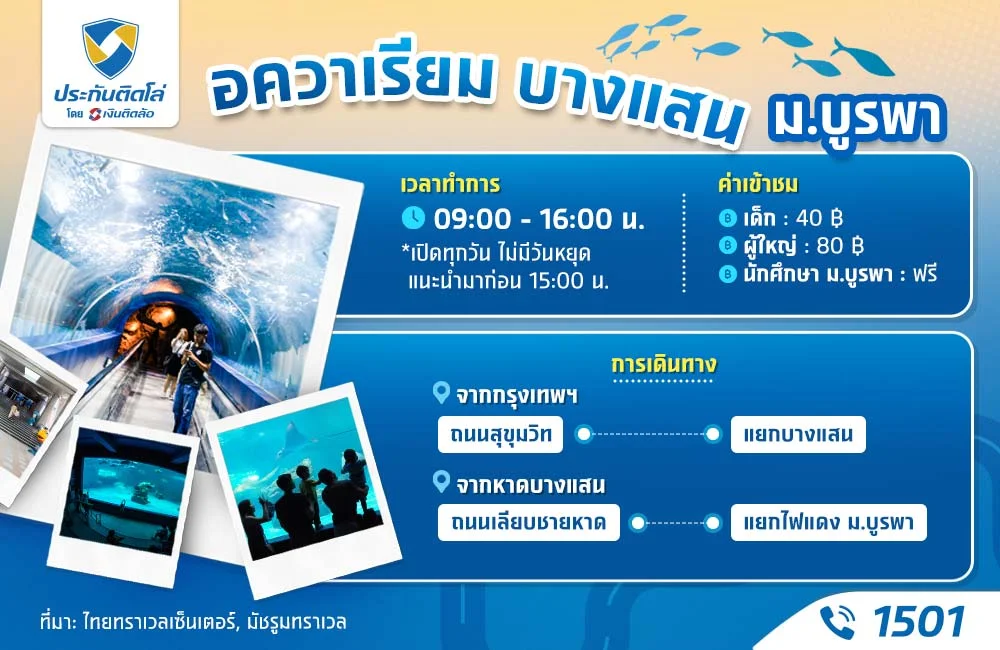 ประกันติดโล่
โดย เงินติดล้อ

อควาเรียม บางแสน ม.บูรพา

เวลาทำการ
09:00 - 16:00 น.
*เปิดทุกวัน ไม่มีวันหยุด
แนะนำมาก่อน 15:00 น.

ค่าเข้าชม
เด็ก : 40 ฿
ผู้ใหญ่ : 80 ฿
นักศึกษา ม.บูรพา : ฟรี

การเดินทาง
จากกรุงเทพฯ
ถนนสุขุมวิท
แยกบางแสน
จากหาดบางแสน
ถนนเลียบชายหาด
แยกไฟแดง ม.บูรพา

ที่มา: ไทยทราเวลเซ็นเตอร์, มัชรูมทราเวล

1501